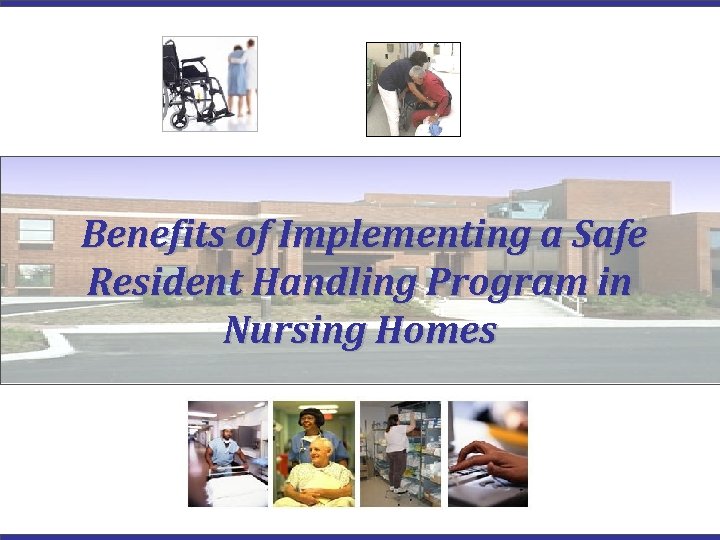 Benefits of Implementing a Safe Resident Handling Program in Nursing Homes